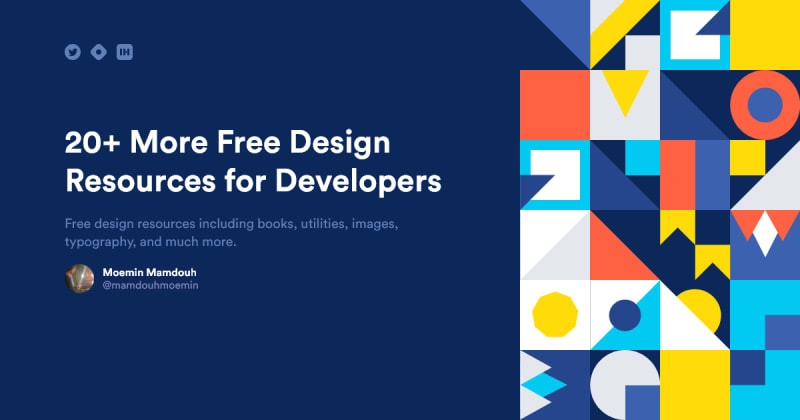 IH

20+ More Free Design Resources for Developers

Free design resources including books, utilities, images, typography, and much more.

Moemin Mamdouh
@mamdouhmoemin